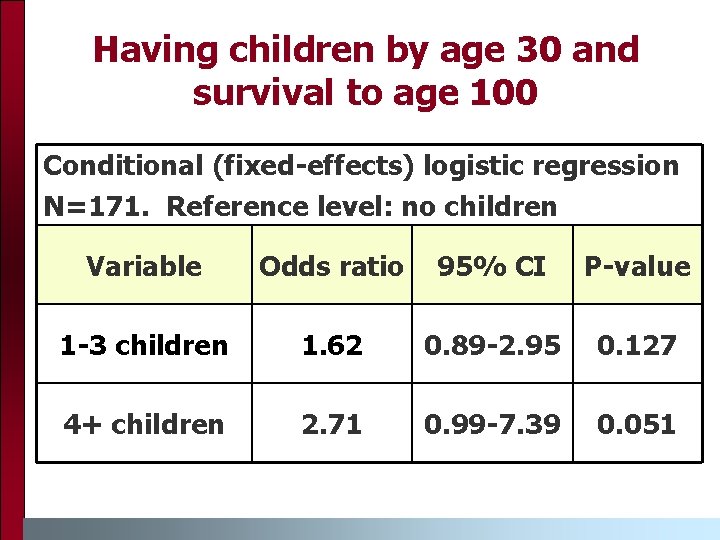 Having children by age 30 and survival to age 100

Conditional (fixed-effects) logistic regression
N=171.  Reference level: no children

| Variable | Odds ratio | 95% CI | P-value |
|---|---|---|---|
| 1-3 children | 1.62 | 0.89-2.95 | 0.127 |
| 4+ children | 2.71 | 0.99-7.39 | 0.051 |